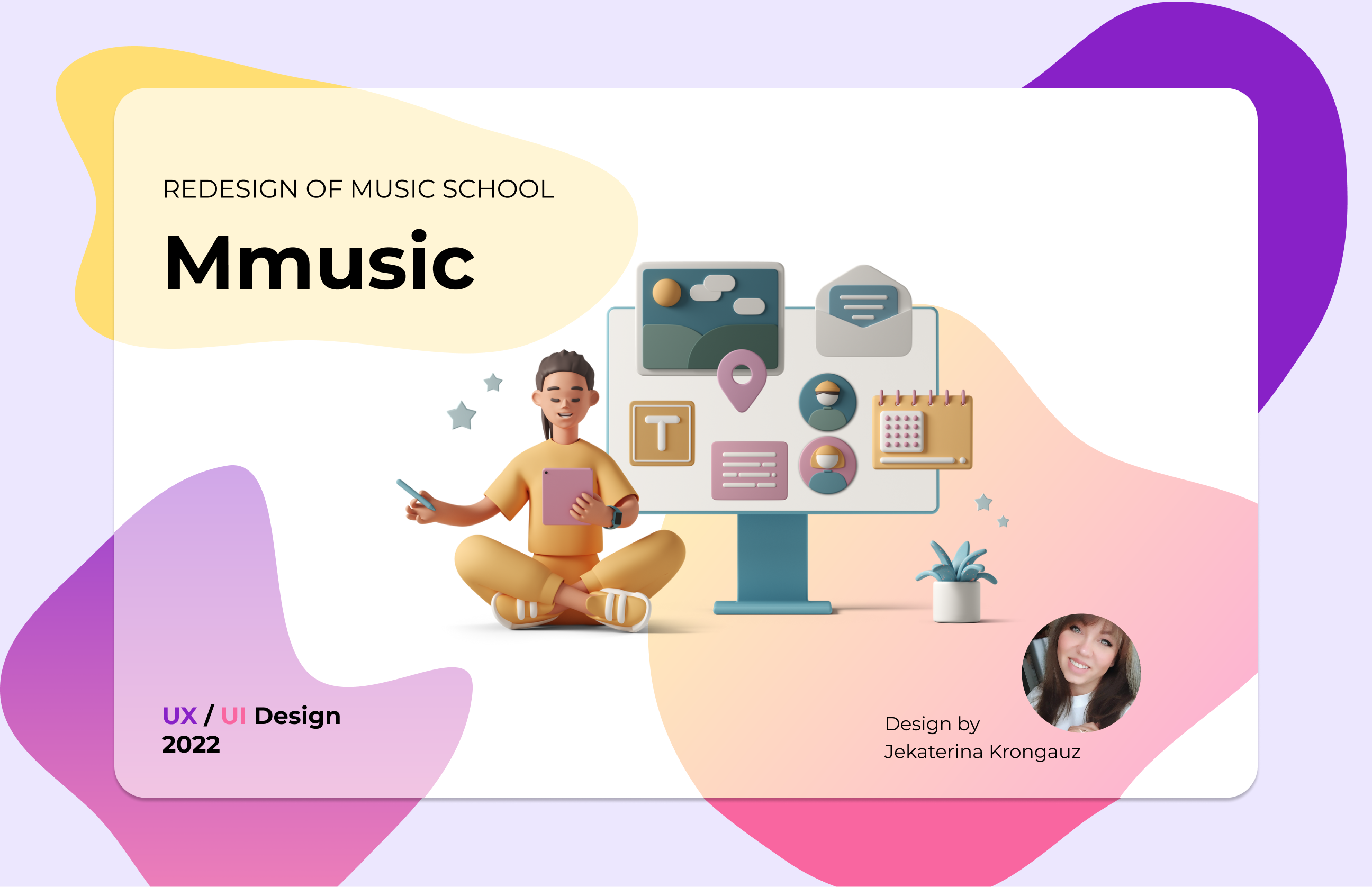 REDESIGN OF MUSIC SCHOOL

Mmusic

T

UX / UI Design
2022

Design by
Jekaterina Krongauz